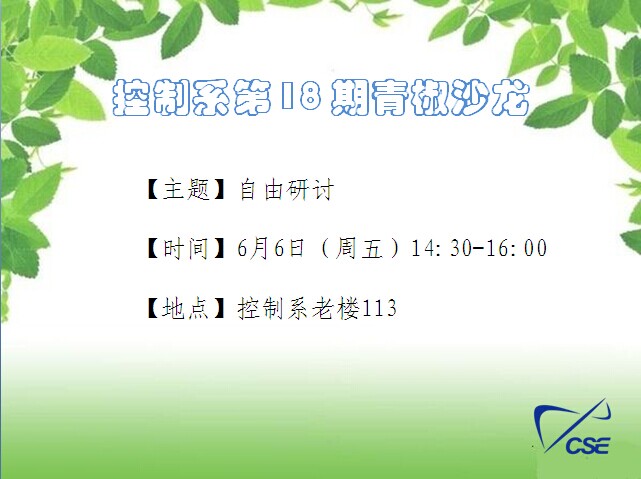 控制系第18期青椒沙龙

【主题】自由研讨

【时间】6月6日（周五）14:30-16:00

【地点】控制系老楼113

CSE